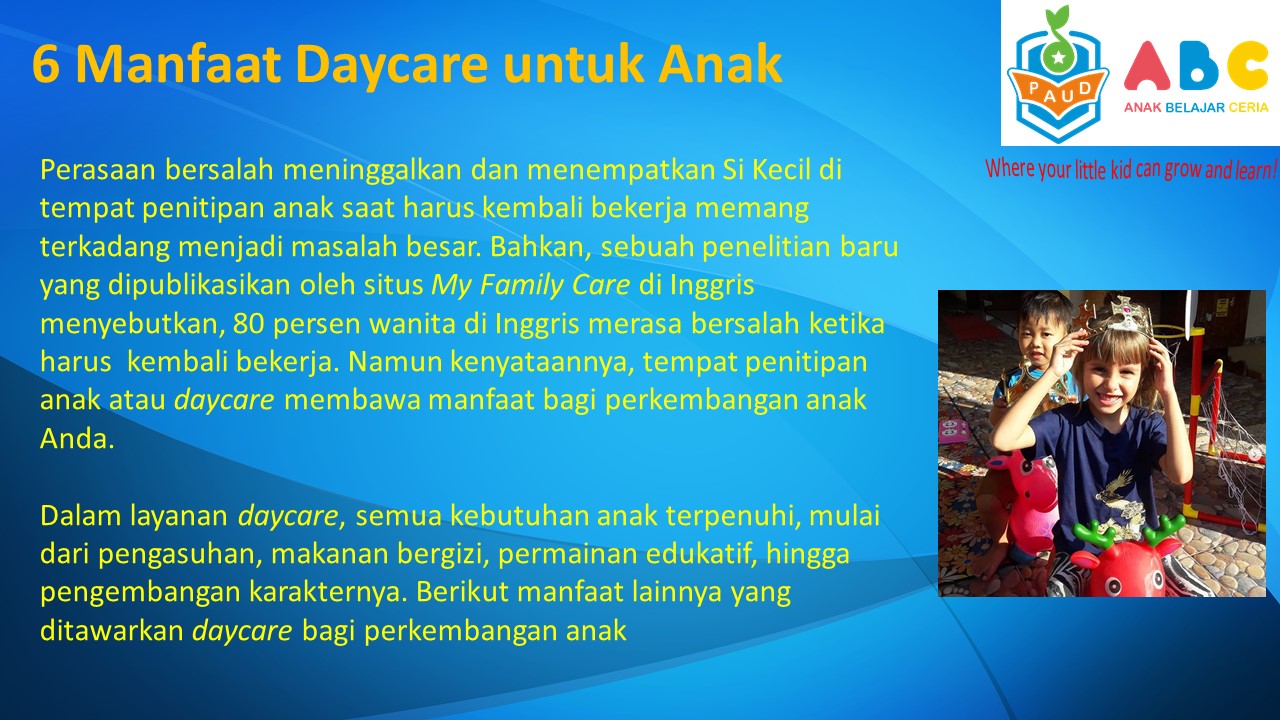 6 Manfaat Daycare untuk Anak

PAUD

ABC

ANAK BELAJAR CERIA

Where your little kid can grow and learn!

Perasaan bersalah meninggalkan dan menempatkan Si Kecil di tempat penitipan anak saat harus kembali bekerja memang terkadang menjadi masalah besar. Bahkan, sebuah penelitian baru yang dipublikasikan oleh situs My Family Care di Inggris menyebutkan, 80 persen wanita di Inggris merasa bersalah ketika harus kembali bekerja. Namun kenyataannya, tempat penitipan anak atau daycare membawa manfaat bagi perkembangan anak Anda.

Dalam layanan daycare, semua kebutuhan anak terpenuhi, mulai dari pengasuhan, makanan bergizi, permainan edukatif, hingga pengembangan karakternya. Berikut manfaat lainnya yang ditawarkan daycare bagi perkembangan anak